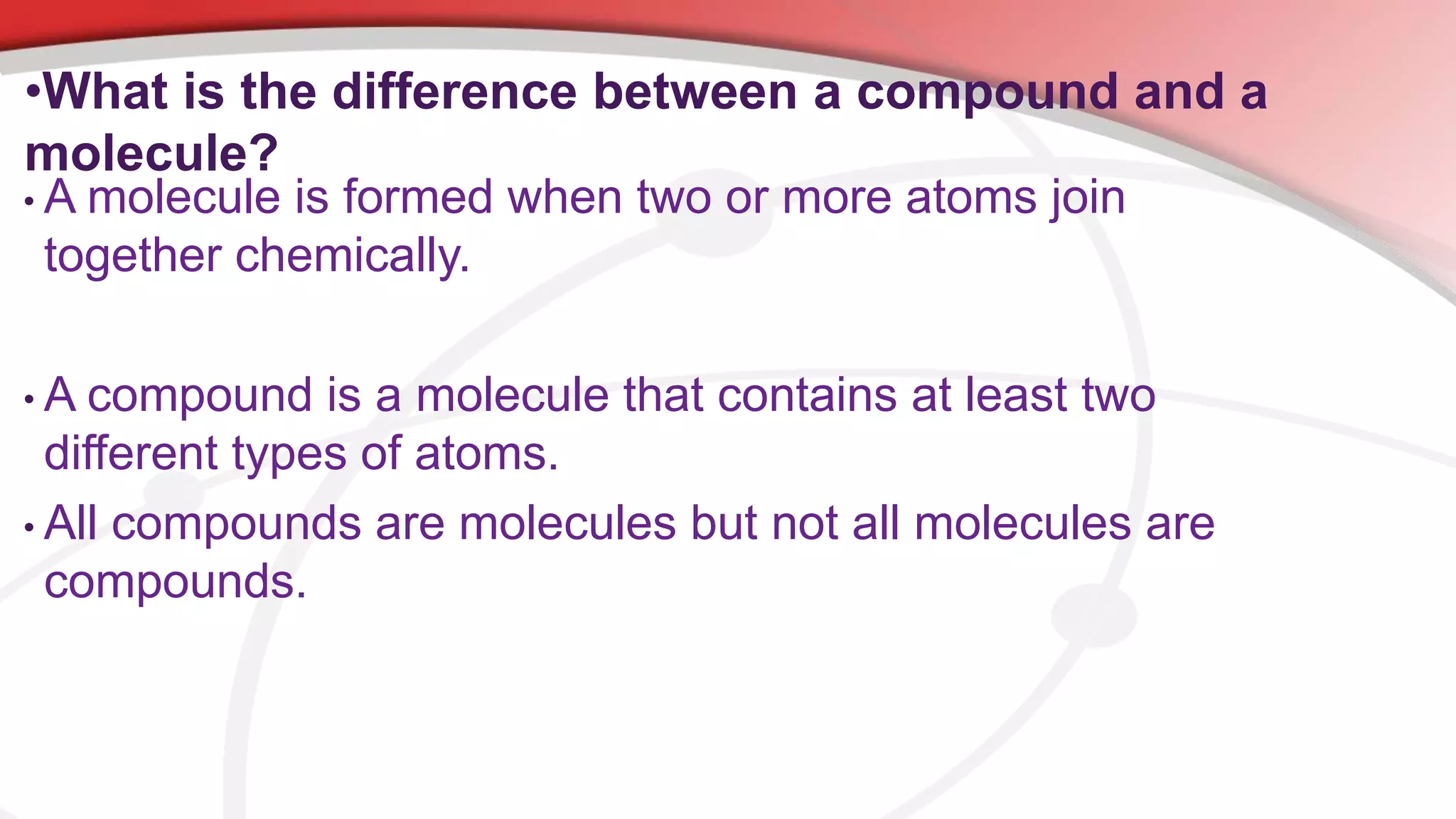 •What is the difference between a compound and a molecule?

• A molecule is formed when two or more atoms join together chemically.

• A compound is a molecule that contains at least two different types of atoms.

• All compounds are molecules but not all molecules are compounds.